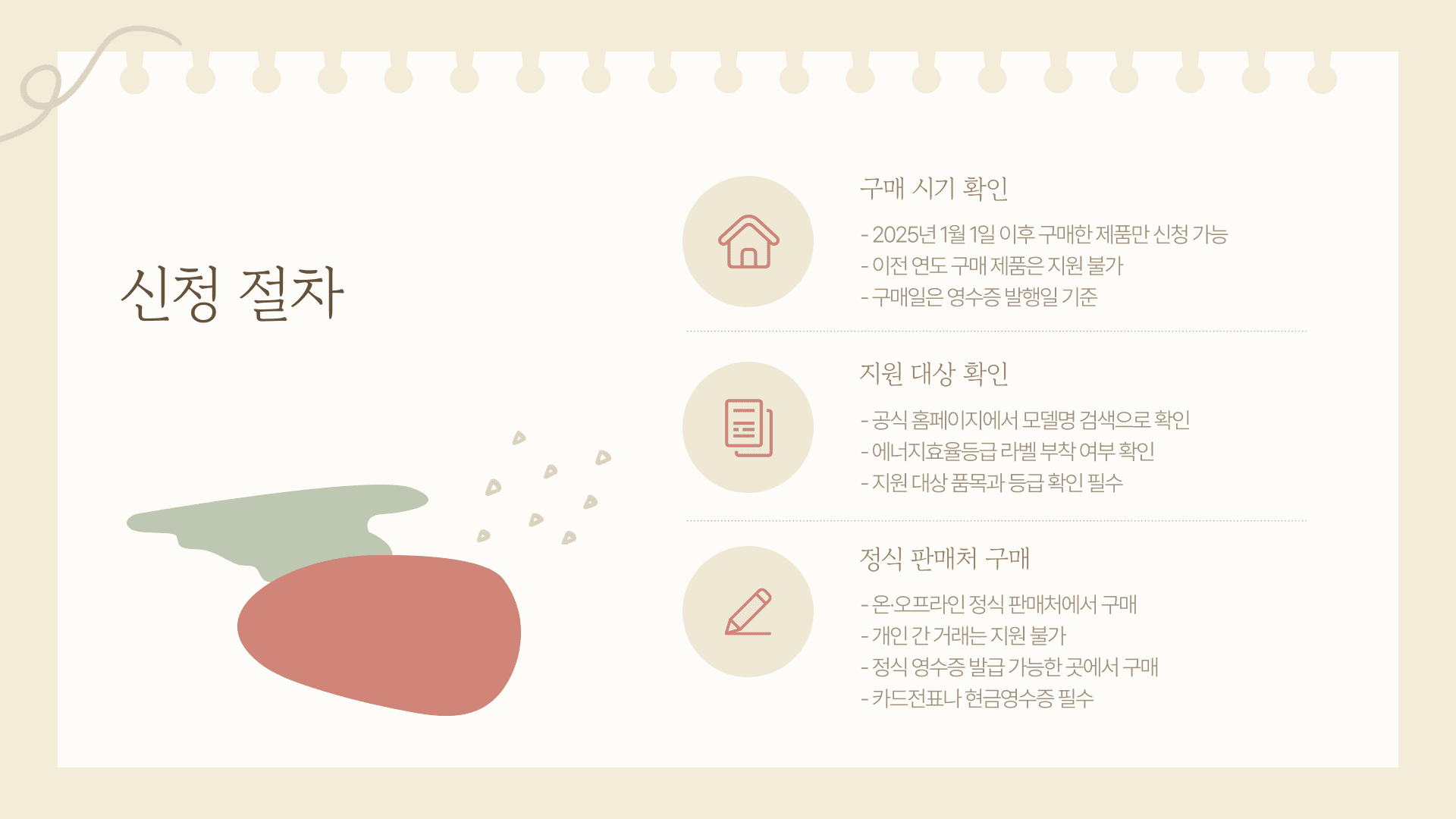 신청 절차

구매 시기 확인

- 2025년 1월 1일 이후 구매한 제품만 신청 가능
- 이전 연도 구매 제품은 지원 불가
- 구매일은 영수증 발행일 기준

지원 대상 확인

- 공식 홈페이지에서 모델명 검색으로 확인
- 에너지효율등급 라벨 부착 여부 확인
- 지원 대상 품목과 등급 확인 필수

정식 판매처 구매

- 온·오프라인 정식 판매처에서 구매
- 개인 간 거래는 지원 불가
- 정식 영수증 발급 가능한 곳에서 구매
- 카드전표나 현금영수증 필수